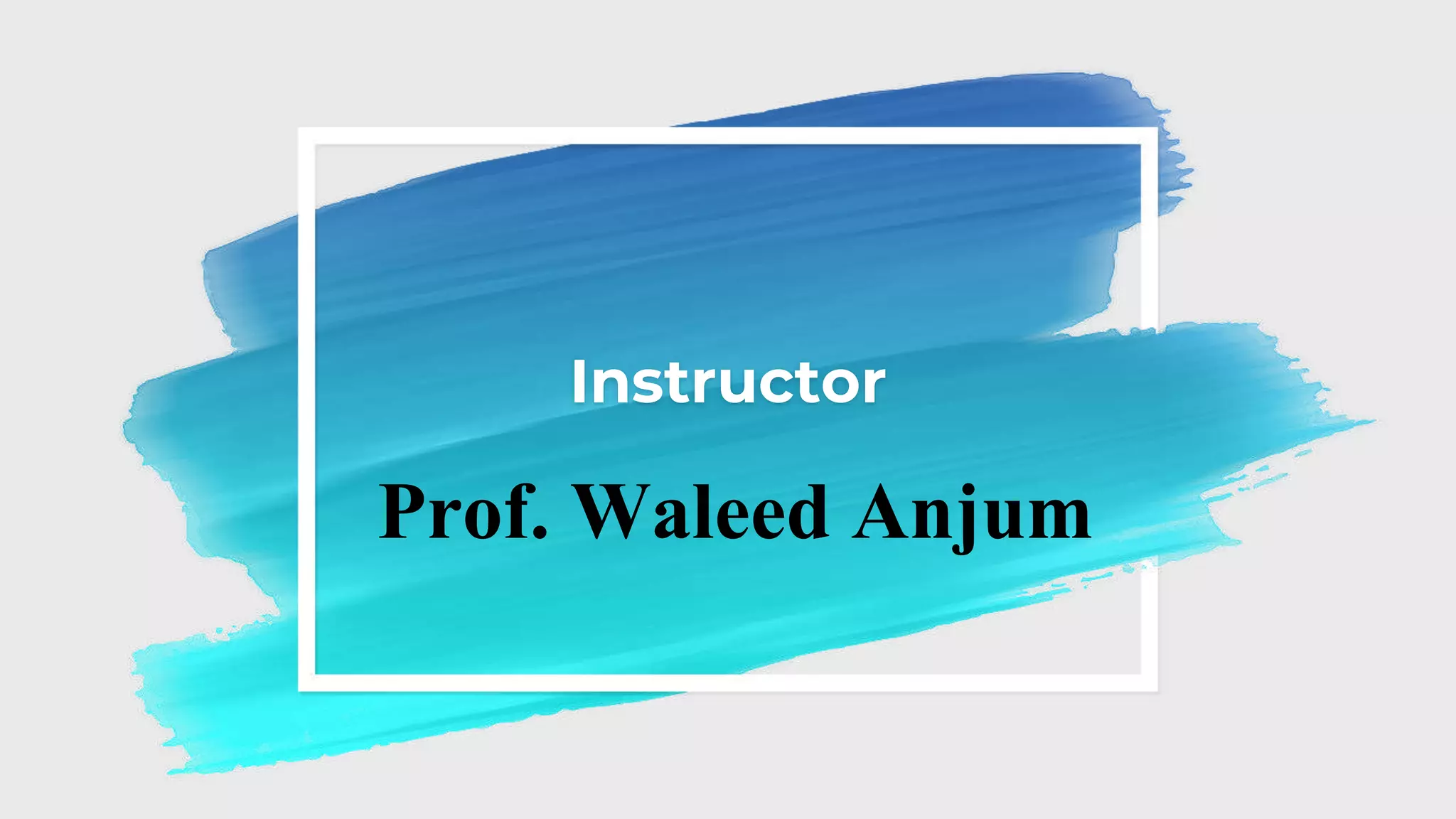 Instructor

Prof. Waleed Anjum